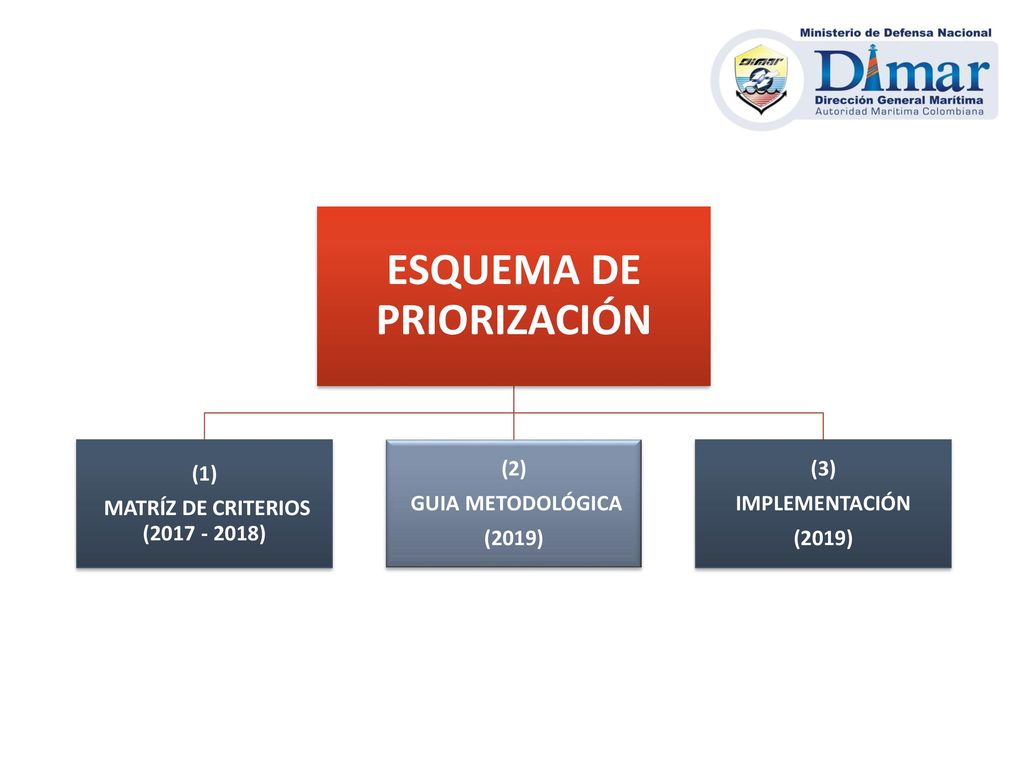 Ministerio de Defensa Nacional
Dimar
Dirección General Marítima
Autoridad Marítima Colombiana

ESQUEMA DE PRIORIZACIÓN

(1)
MATRÍZ DE CRITERIOS (2017 - 2018)

(2)
GUIA METODOLÓGICA
(2019)

(3)
IMPLEMENTACIÓN
(2019)